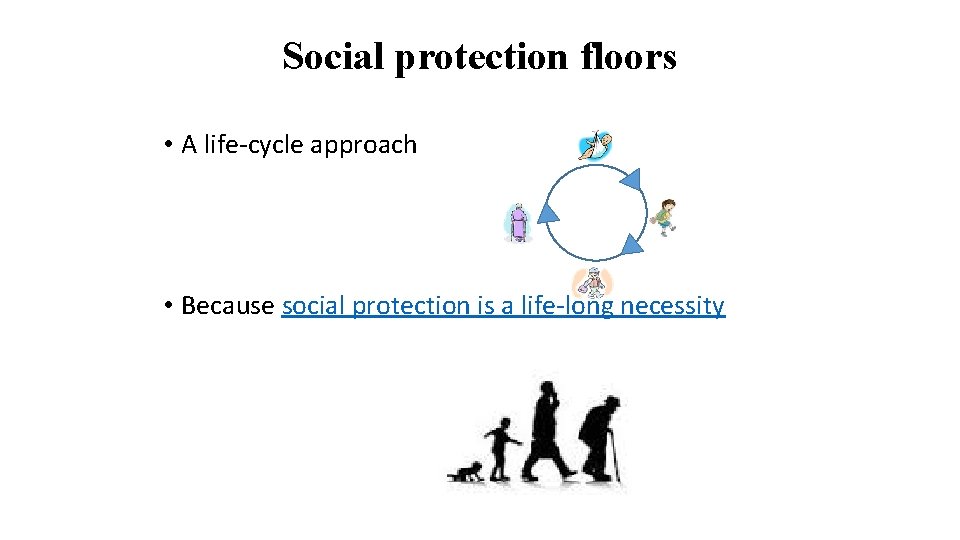 Social protection floors

• A life-cycle approach

• Because social protection is a life-long necessity